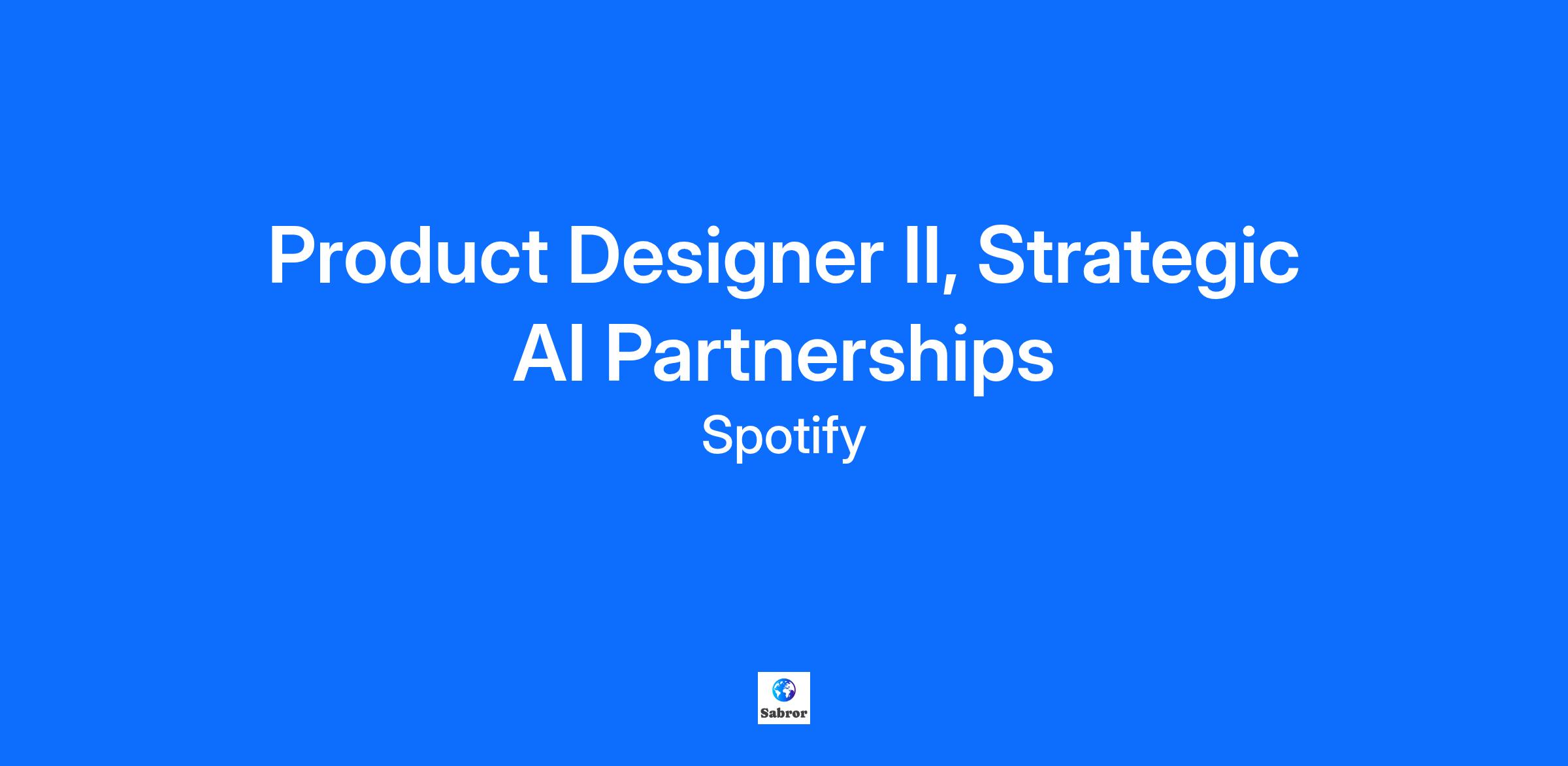 Product Designer II, Strategic AI Partnerships

Spotify

Sabror